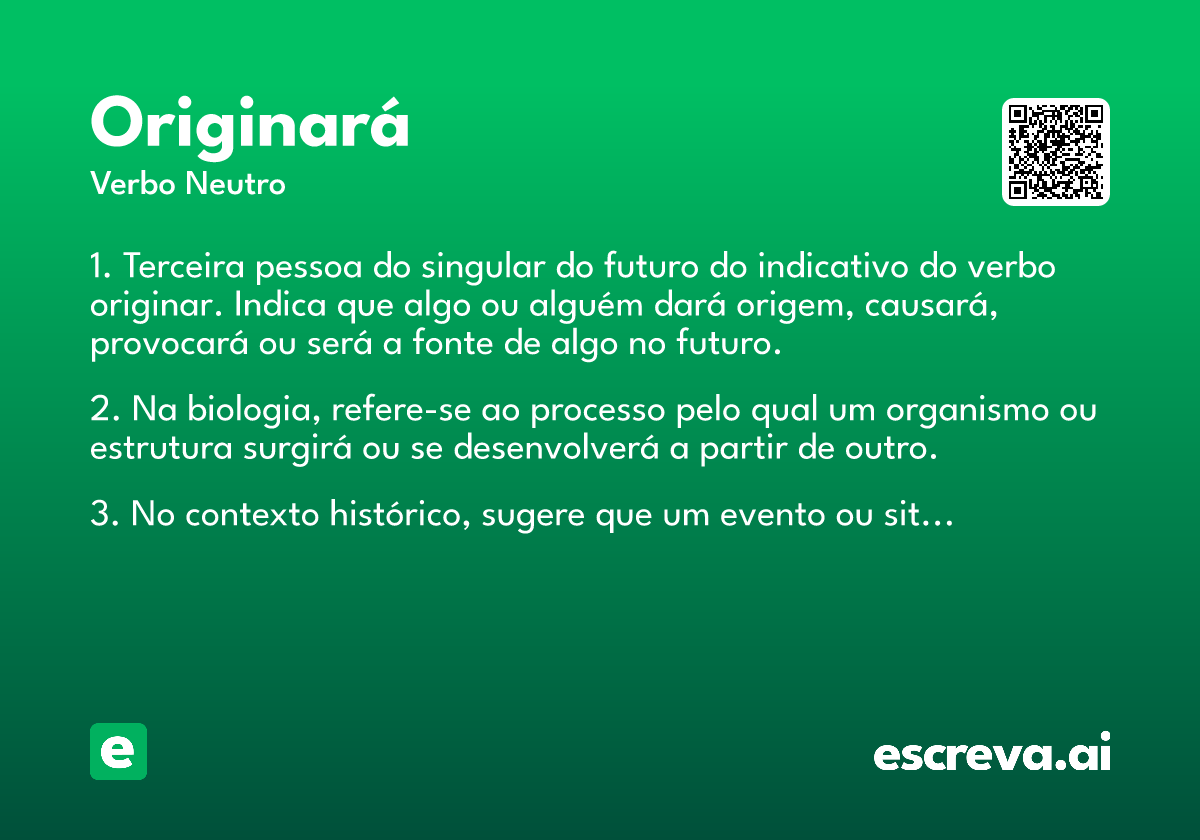 Originará
Verbo Neutro

1. Terceira pessoa do singular do futuro do indicativo do verbo originar. Indica que algo ou alguém dará origem, causará, provocará ou será a fonte de algo no futuro.

2. Na biologia, refere-se ao processo pelo qual um organismo ou estrutura surgirá ou se desenvolverá a partir de outro.

3. No contexto histórico, sugere que um evento ou sit…

e

escreva.ai